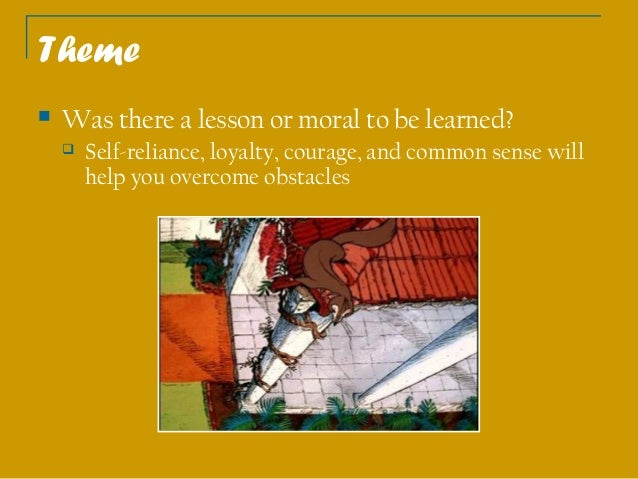 Theme

Was there a lesson or moral to be learned?

Self-reliance, loyalty, courage, and common sense will help you overcome obstacles